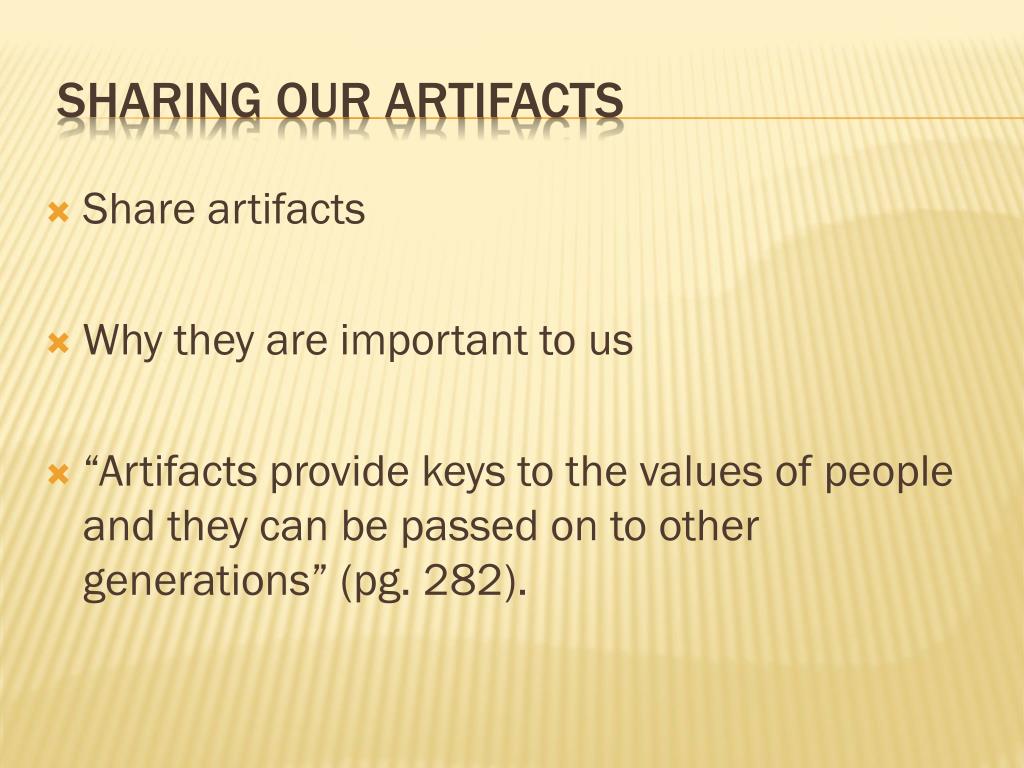 SHARING OUR ARTIFACTS

Share artifacts

Why they are important to us

“Artifacts provide keys to the values of people and they can be passed on to other generations” (pg. 282).